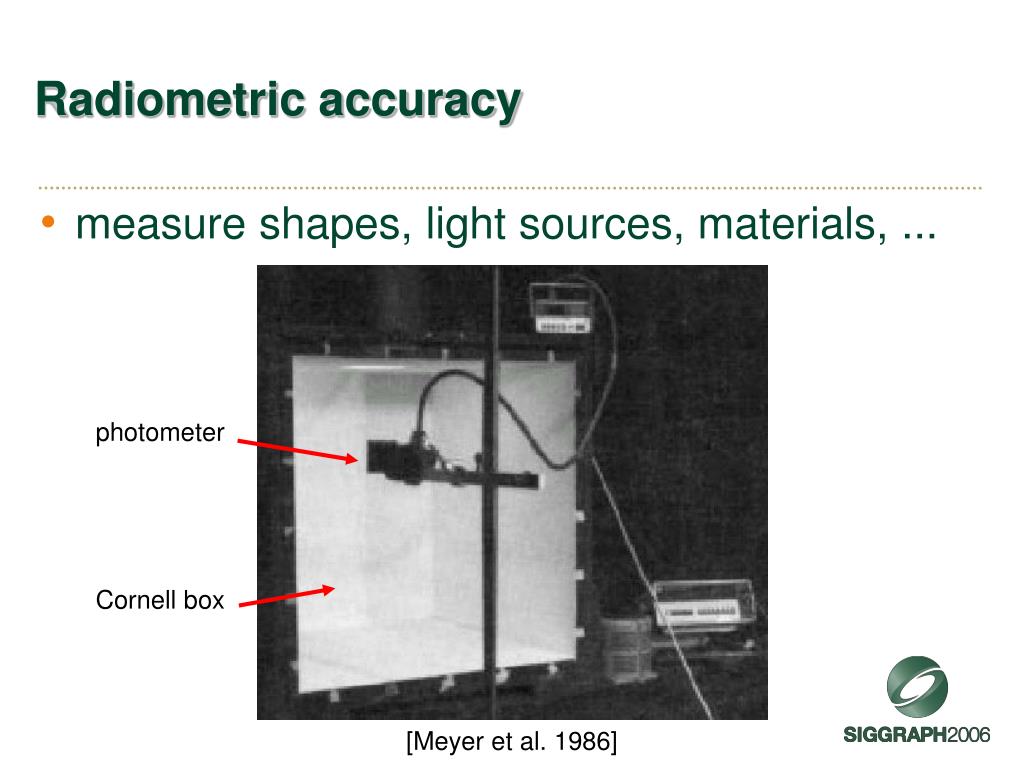 Radiometric accuracy

• measure shapes, light sources, materials, ...

photometer

Cornell box

[Meyer et al. 1986]

SIGGRAPH2006